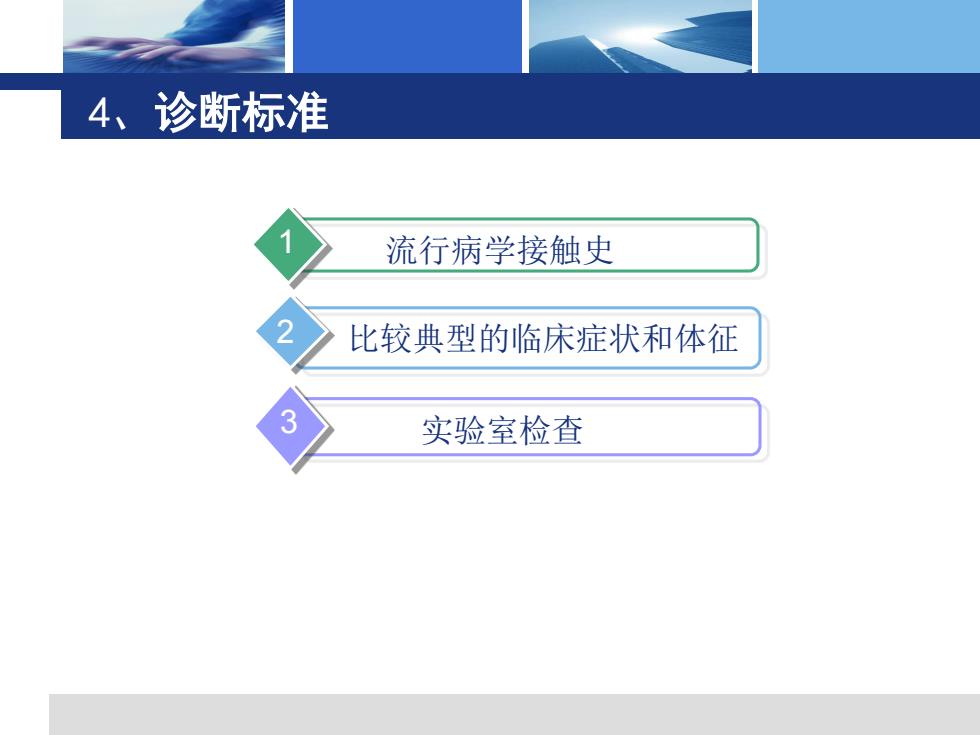 4、诊断标准

1 流行病学接触史

2 比较典型的临床症状和体征

3 实验室检查